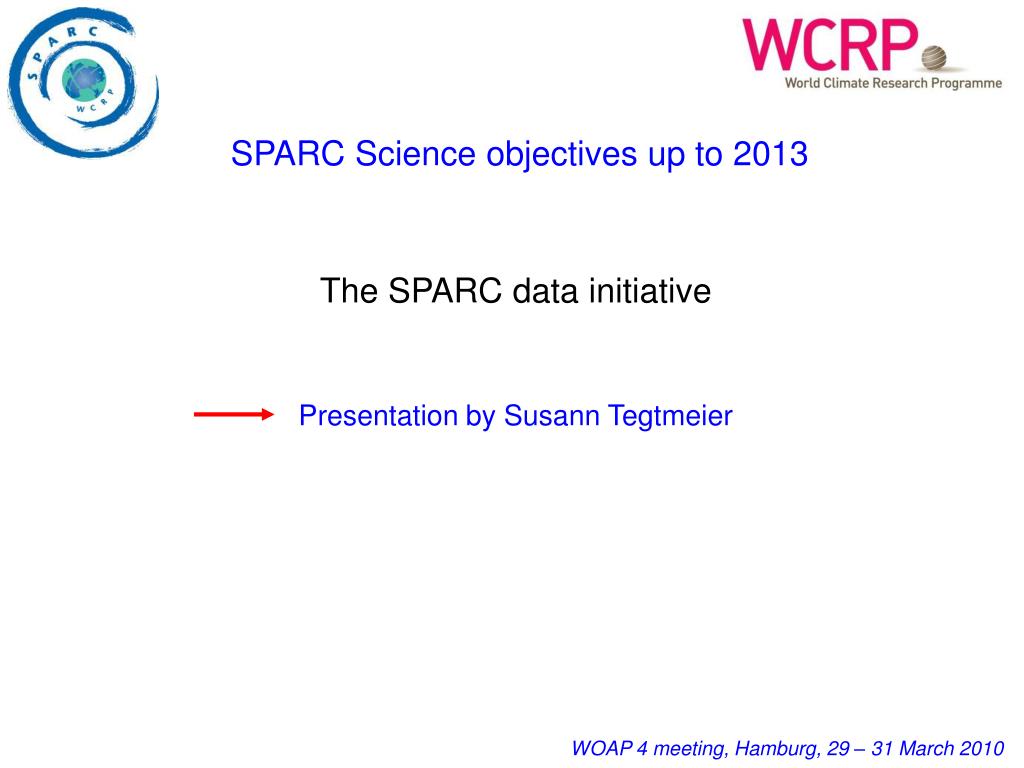 SPARC
WCRP

WCRP
World Climate Research Programme

SPARC Science objectives up to 2013

The SPARC data initiative

Presentation by Susann Tegtmeier

WOAP 4 meeting, Hamburg, 29 – 31 March 2010